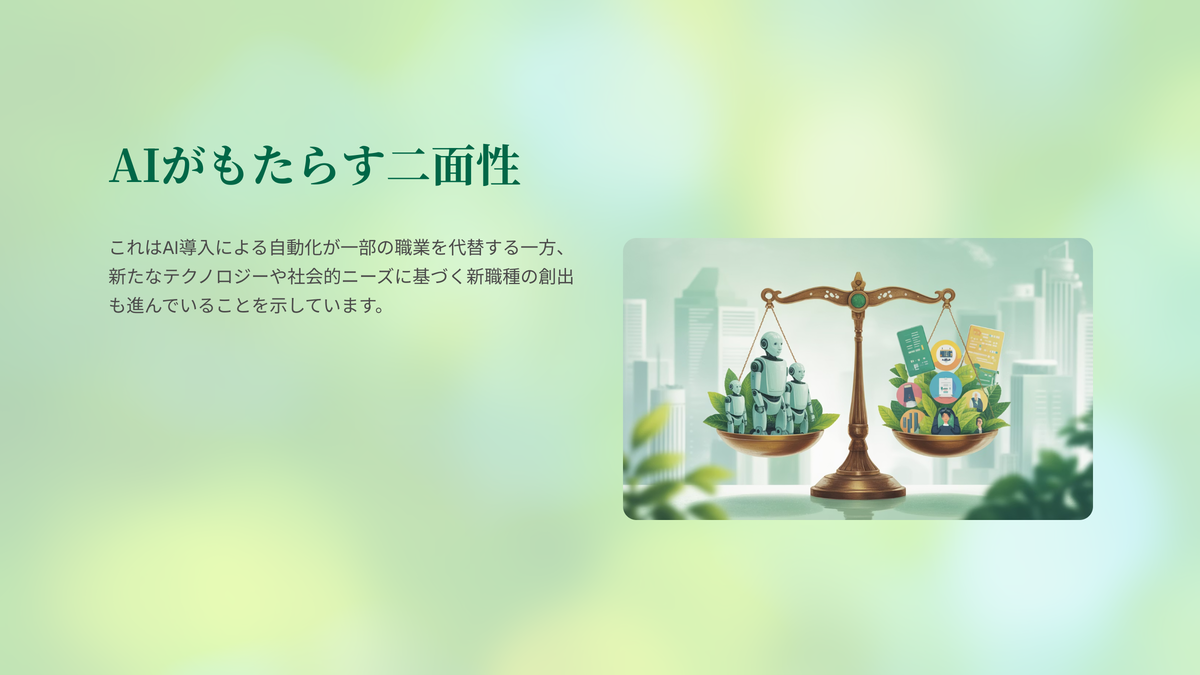 AIがもたらす二面性

これはAI導入による自動化が一部の職業を代替する一方、新たなテクノロジーや社会的ニーズに基づく新職種の創出も進んでいることを示しています。